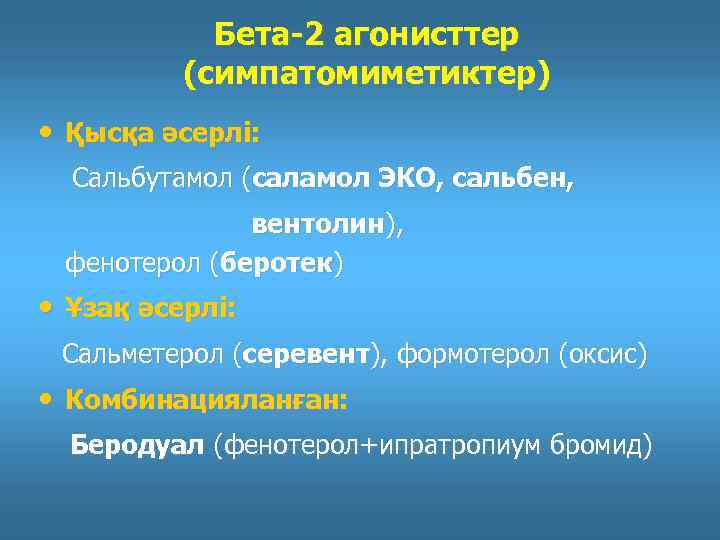 Бета-2 агонисттер (симпатомиметиктер)

• Қысқа әсерлі:

Сальбутамол (саламол ЭКО, сальбен, вентолин), фенотерол (беротек)

• Ұзақ әсерлі:

Сальметерол (серевент), формотерол (оксис)

• Комбинацияланған:

Беродуал (фенотерол+ипратропиум бромид)